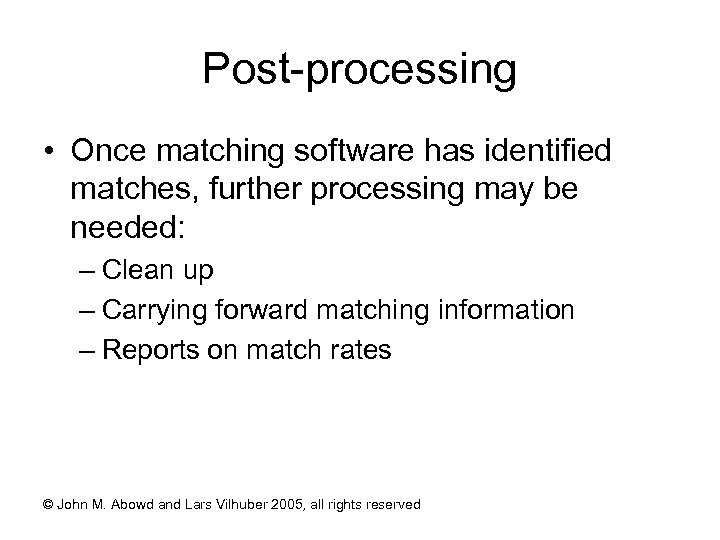 Post-processing

• Once matching software has identified matches, further processing may be needed:

– Clean up
– Carrying forward matching information
– Reports on match rates

© John M. Abowd and Lars Vilhuber 2005, all rights reserved